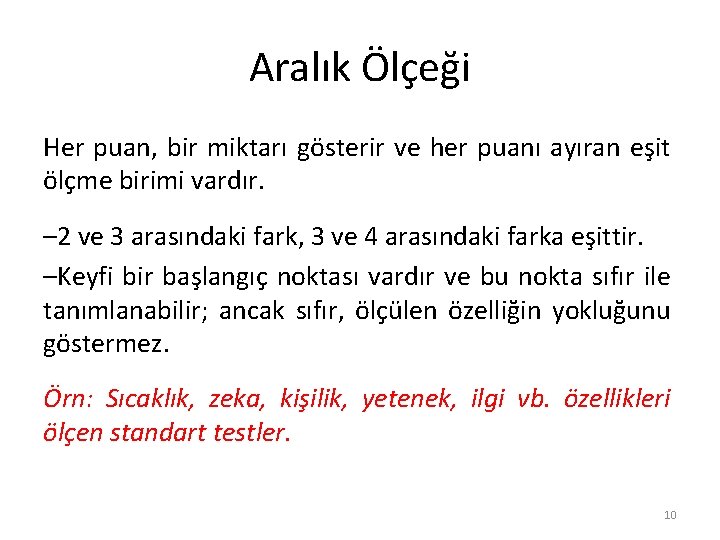 Aralık Ölçeği

Her puan, bir miktarı gösterir ve her puanı ayıran eşit ölçme birimi vardır.

–2 ve 3 arasındaki fark, 3 ve 4 arasındaki farka eşittir.

–Keyfi bir başlangıç noktası vardır ve bu nokta sıfır ile tanımlanabilir; ancak sıfır, ölçülen özelliğin yokluğunu göstermez.

Örn: Sıcaklık, zeka, kişilik, yetenek, ilgi vb. özellikleri ölçen standart testler.

10